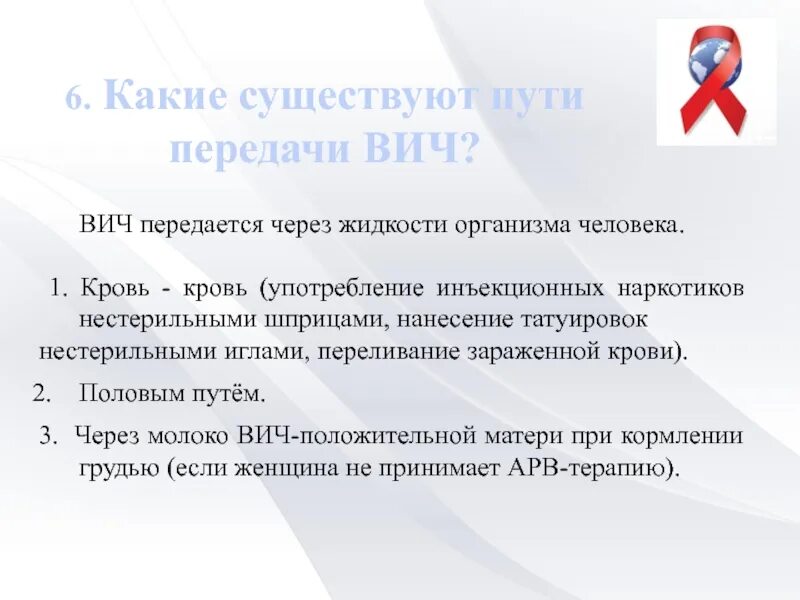 6. Какие существуют пути передачи ВИЧ?

ВИЧ передается через жидкости организма человека.

1. Кровь - кровь (употребление инъекционных наркотиков нестерильными шприцами, нанесение татуировок нестерильными иглами, переливание зараженной крови).

2. Половым путём.

3. Через молоко ВИЧ-положительной матери при кормлении грудью (если женщина не принимает АРВ-терапию).